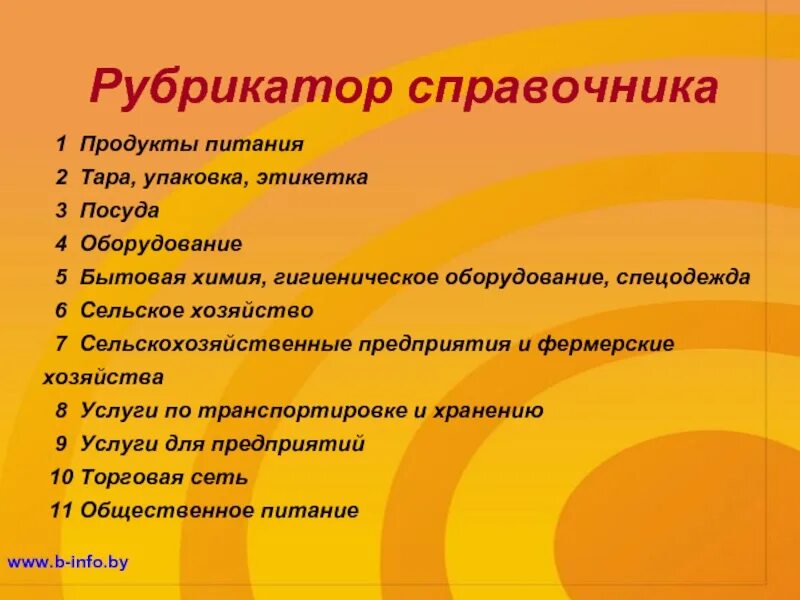 Рубрикатор справочника

1 Продукты питания
2 Тара, упаковка, этикетка
3 Посуда
4 Оборудование
5 Бытовая химия, гигиеническое оборудование, спецодежда
6 Сельское хозяйство
7 Сельскохозяйственные предприятия и фермерские хозяйства
8 Услуги по транспортировке и хранению
9 Услуги для предприятий
10 Торговая сеть
11 Общественное питание

www.b-info.by